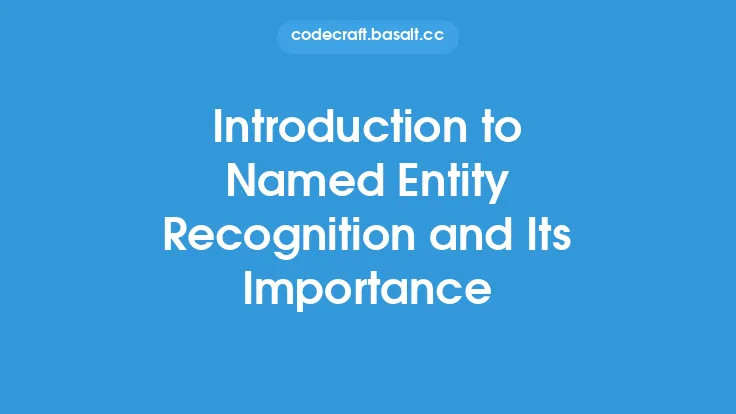 codecraft.basalt.cc

Introduction to Named Entity Recognition and Its Importance